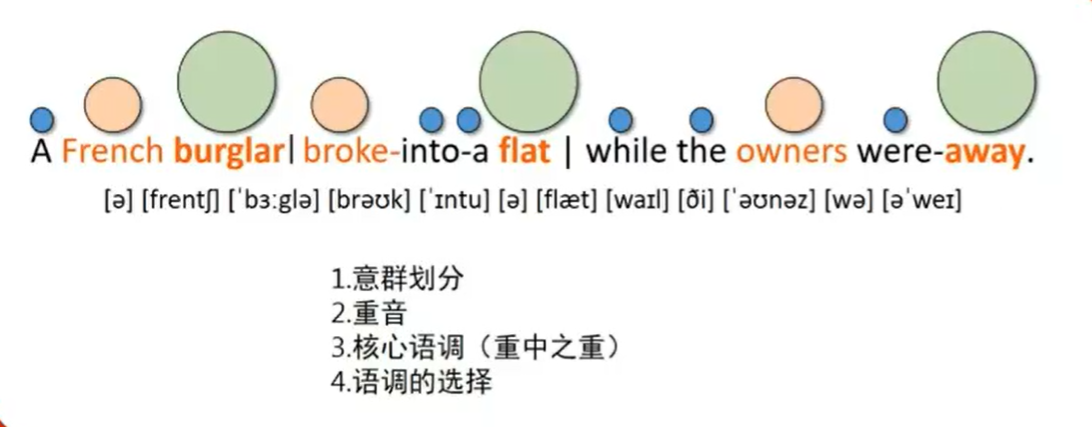 A French burglar| broke-into-a flat | while the owners were-away.

[ə] [frentʃ] [ˈbɜːglə] [brəʊk] [ˈɪntu] [ə] [flæt] [waɪl] [ði] [ˈəʊnəz] [wə] [əˈweɪ]

1.意群划分
2.重音
3.核心语调（重中之重）
4.语调的选择